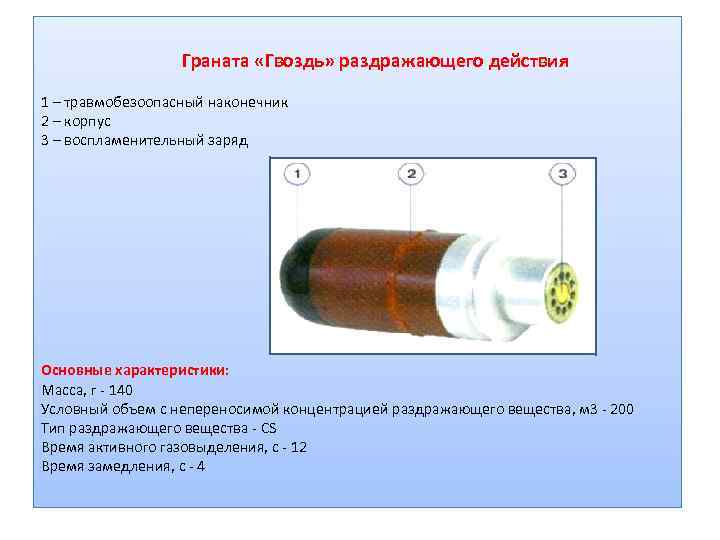 Граната «Гвоздь» раздражающего действия

1 – травмобезоопасный наконечник
2 – корпус
3 – воспламенительный заряд

1
2
3

Основные характеристики:
Масса, г - 140
Условный объем с непереносимой концентрацией раздражающего вещества, м3 - 200
Тип раздражающего вещества - CS
Время активного газовыделения, с - 12
Время замедления, с - 4